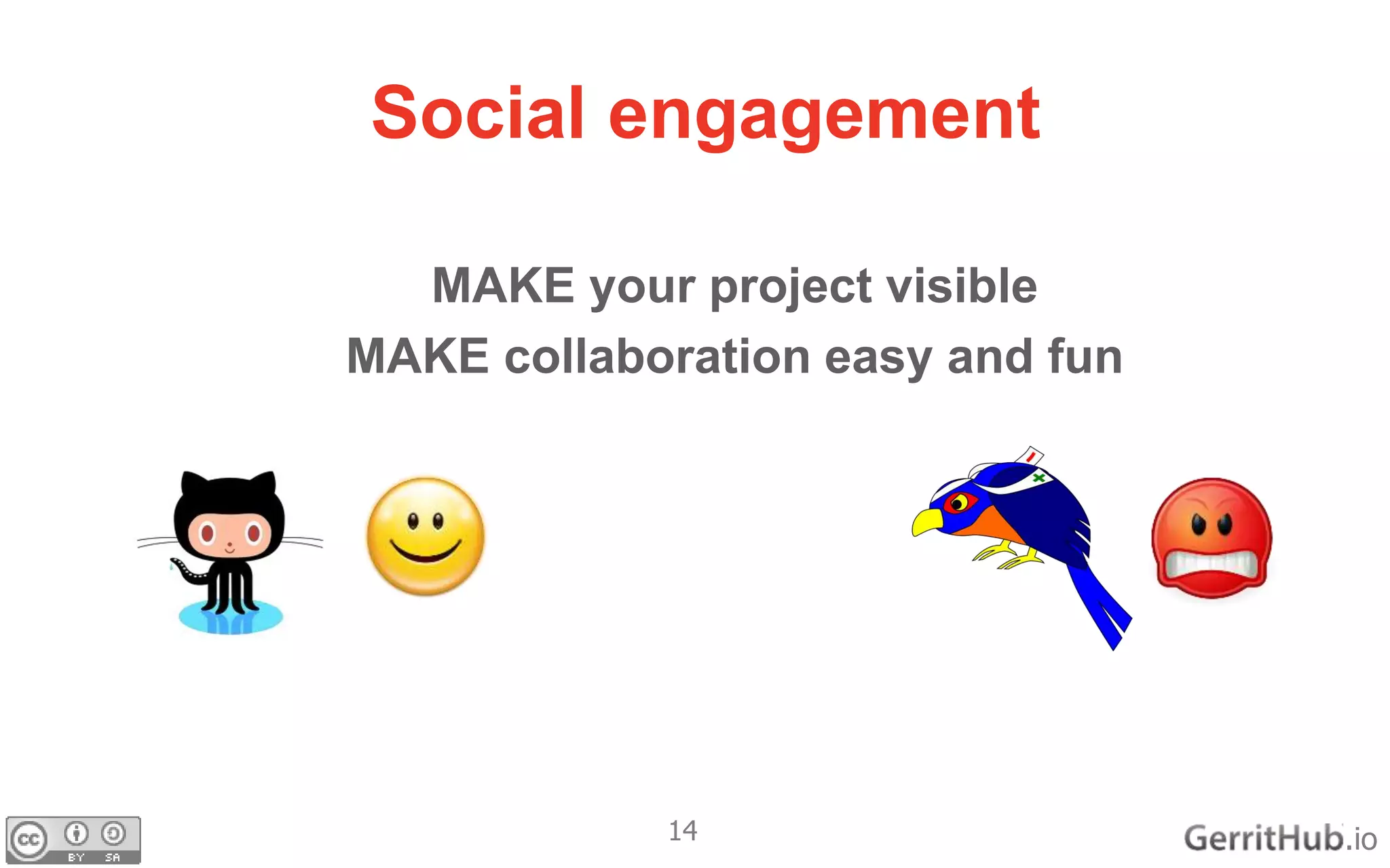 Social engagement

MAKE your project visible
MAKE collaboration easy and fun

cc BY SA

14

GerritHub.io